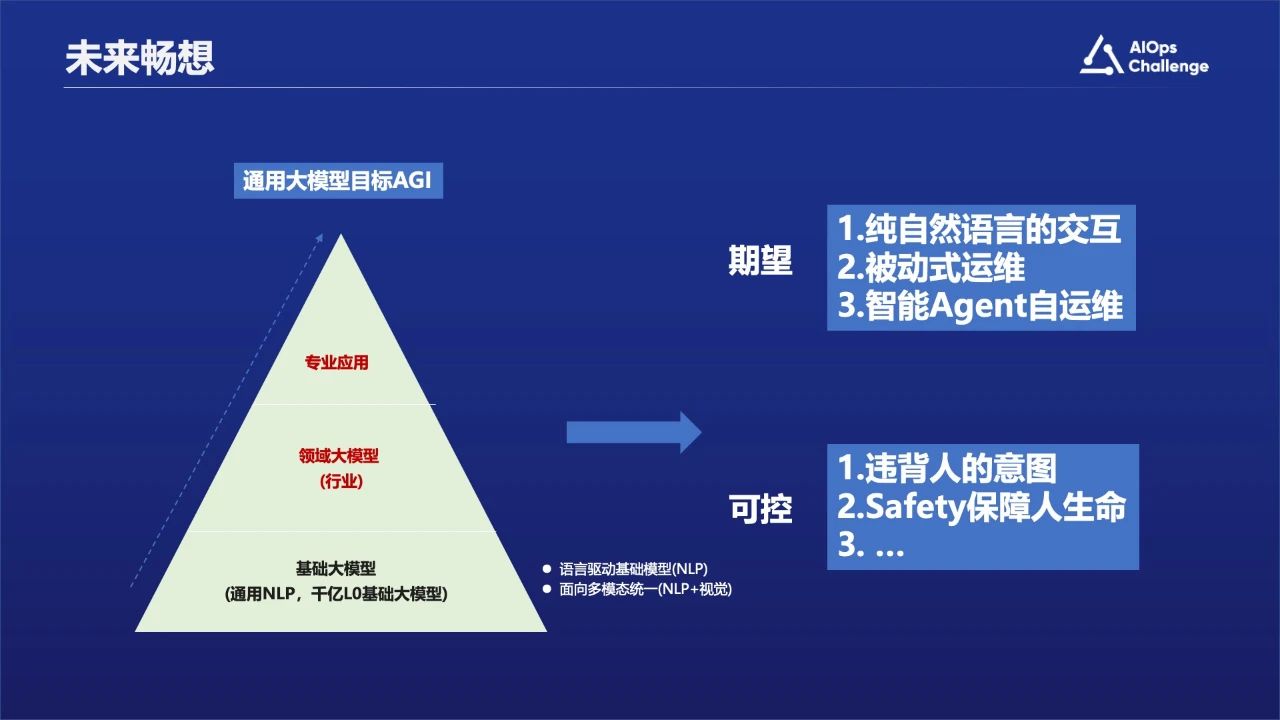 未来畅想

AIOps Challenge

通用大模型目标AGI

专业应用

领域大模型
(行业)

基础大模型
(通用NLP，千亿L0基础大模型)

● 语言驱动基础模型(NLP)
● 面向多模态统一(NLP+视觉)

期望

1.纯自然语言的交互
2.被动式运维
3.智能Agent自运维

可控

1.违背人的意图
2.Safety保障人生命
3. …